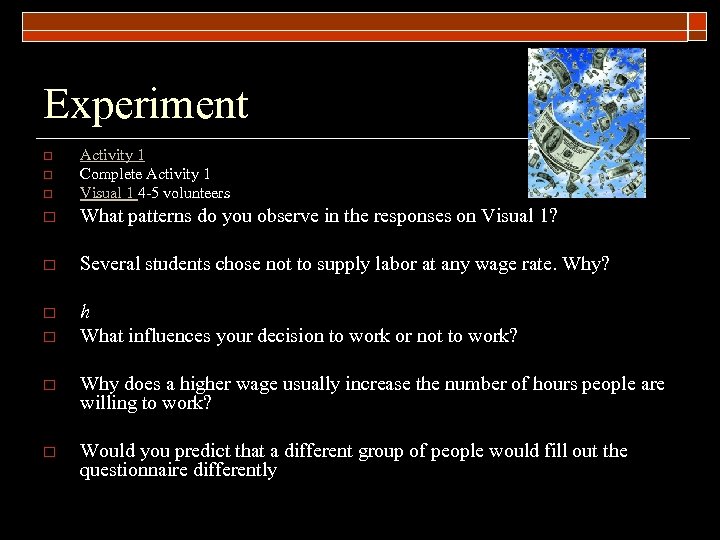 Experiment

Activity 1
Complete Activity 1
Visual 1 4-5 volunteers
What patterns do you observe in the responses on Visual 1?

Several students chose not to supply labor at any wage rate. Why?

h
What influences your decision to work or not to work?

Why does a higher wage usually increase the number of hours people are willing to work?

Would you predict that a different group of people would fill out the questionnaire differently